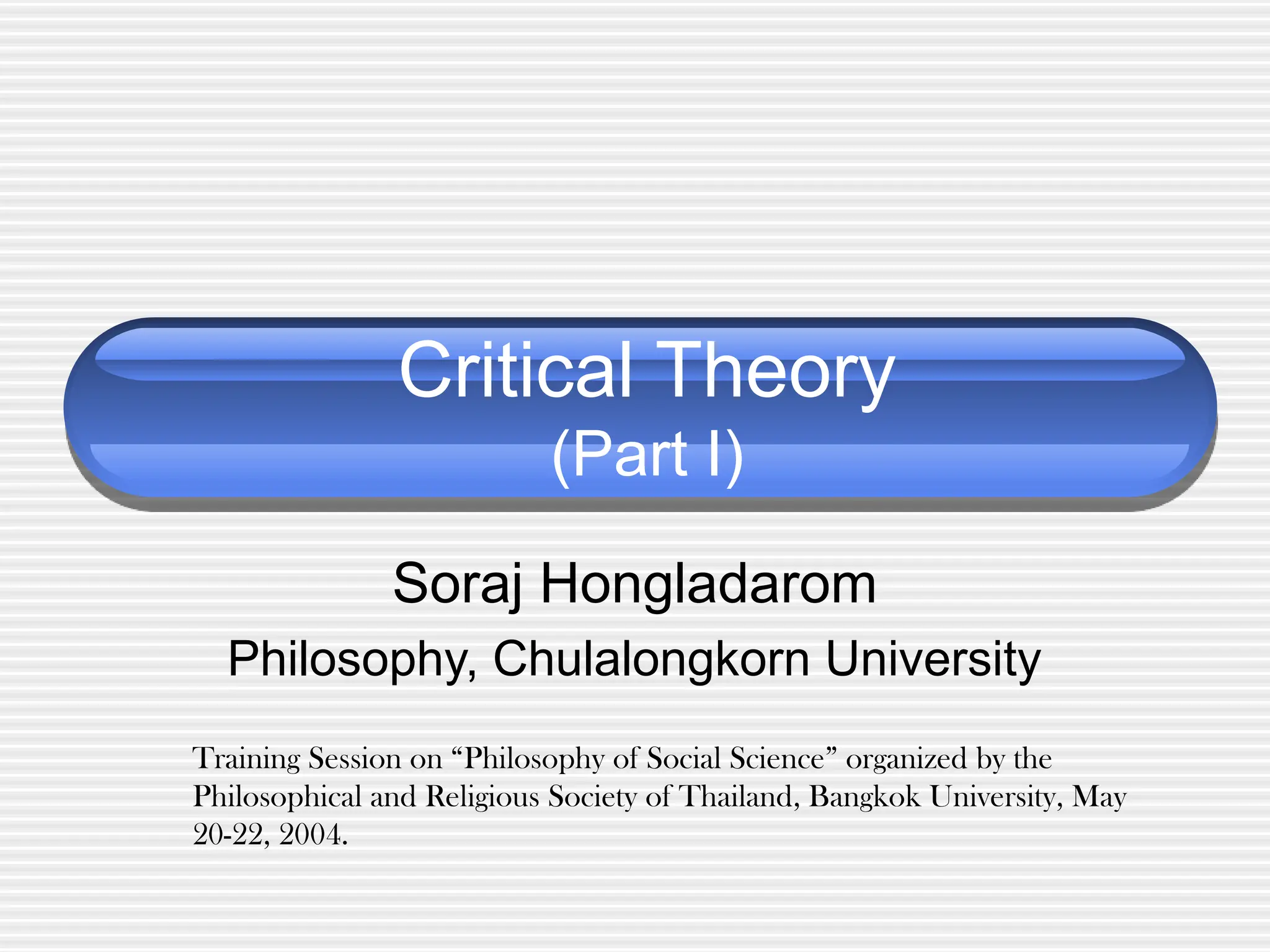 Critical Theory
(Part I)

Soraj Hongladarom

Philosophy, Chulalongkorn University

Training Session on “Philosophy of Social Science” organized by the Philosophical and Religious Society of Thailand, Bangkok University, May 20-22, 2004.